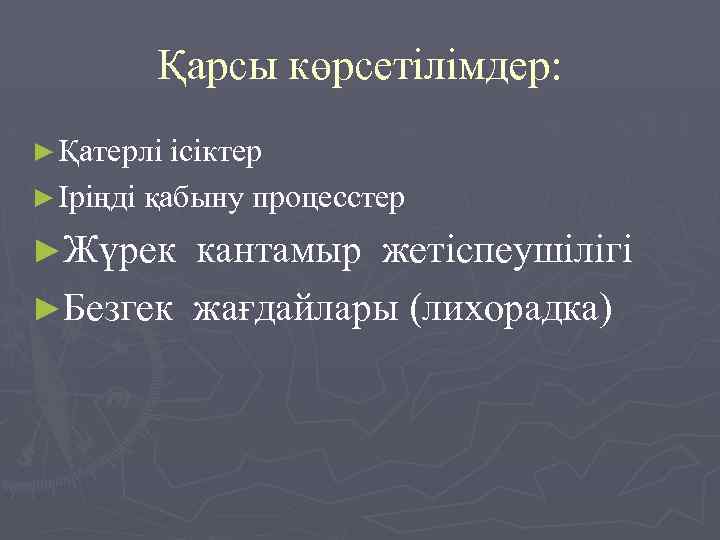 Қарсы көрсетілімдер:

►Қатерлі ісіктер
►Іріңді қабыну процесстер
►Жүрек кантамыр жетіспеушілігі
►Безгек жағдайлары (лихорадка)